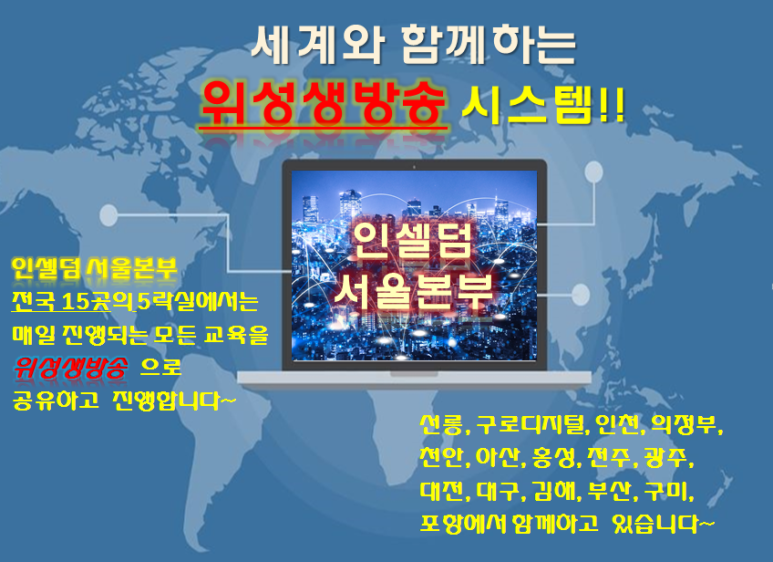 세계와 함께하는

위성생방송 시스템!!

인셀덤
서울본부

인셀덤 서울본부
전국 15곳의 5락실에서는
매일 진행되는 모든 교육을
위성생방송 으로
공유하고 진행합니다~

선릉, 구로디지털, 인천, 의정부,
천안, 아산, 홍성, 전주, 광주,
대전, 대구, 김해, 부산, 구미,
포항에서 함께하고 있습니다~